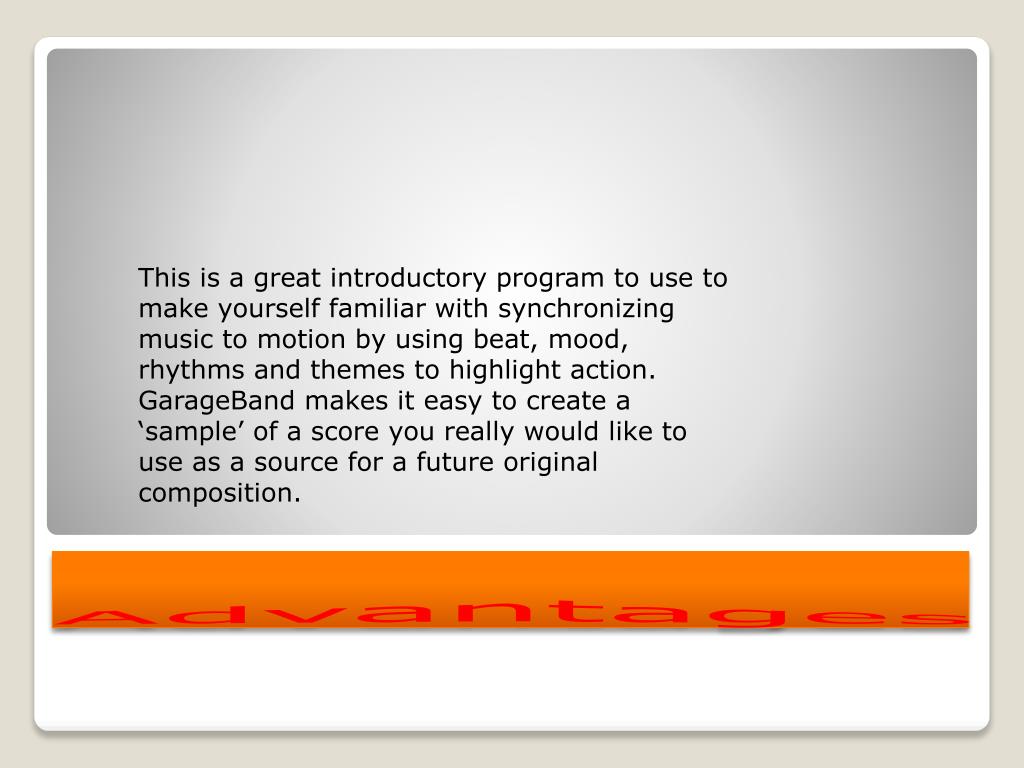 This is a great introductory program to use to make yourself familiar with synchronizing music to motion by using beat, mood, rhythms and themes to highlight action. GarageBand makes it easy to create a ‘sample’ of a score you really would like to use as a source for a future original composition.

Advantages